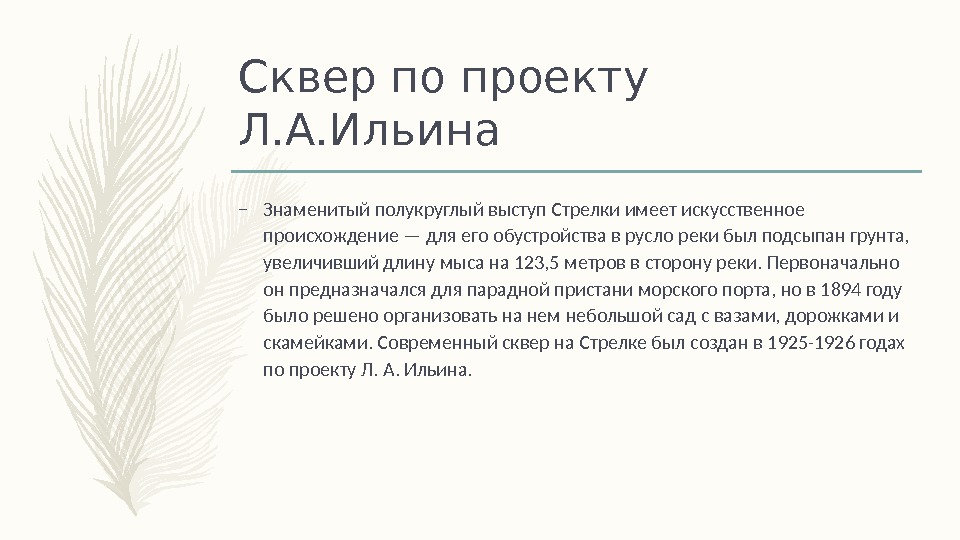 Сквер по проекту Л.А.Ильина

– Знаменитый полукруглый выступ Стрелки имеет искусственное происхождение — для его обустройства в русло реки был подсыпан грунта, увеличивший длину мыса на 123,5 метров в сторону реки. Первоначально он предназначался для парадной пристани морского порта, но в 1894 году было решено организовать на нем небольшой сад с вазами, дорожками и скамейками. Современный сквер на Стрелке был создан в 1925-1926 годах по проекту Л. А. Ильина.